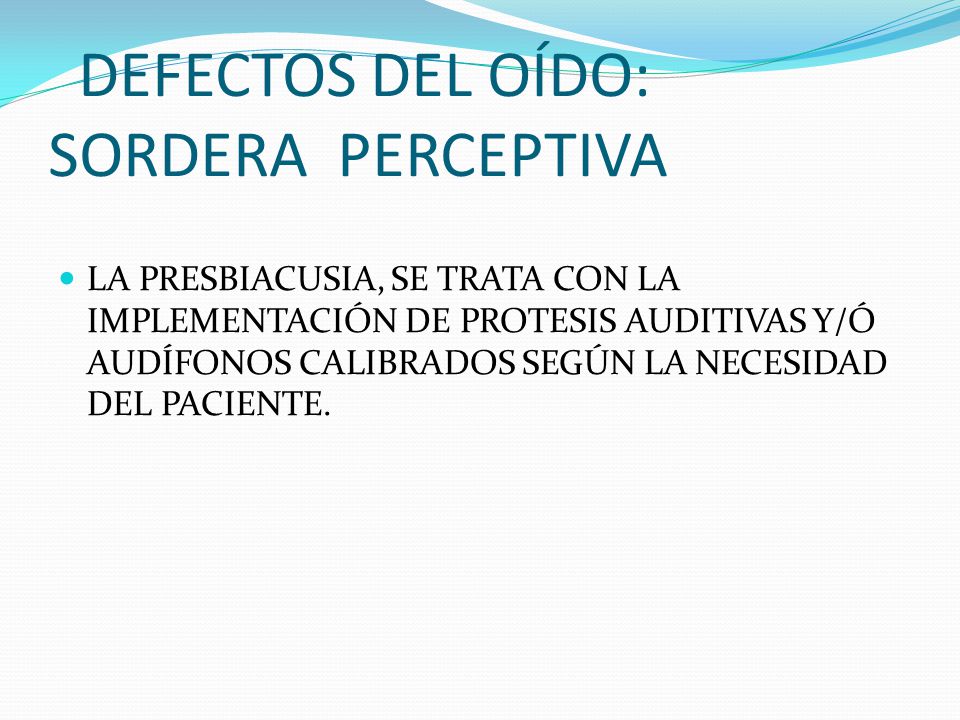 DEFECTOS DEL OÍDO: SORDERA PERCEPTIVA

LA PRESBIACUSIA, SE TRATA CON LA IMPLEMENTACIÓN DE PROTESIS AUDITIVAS Y/Ó AUDÍFONOS CALIBRADOS SEGÚN LA NECESIDAD DEL PACIENTE.